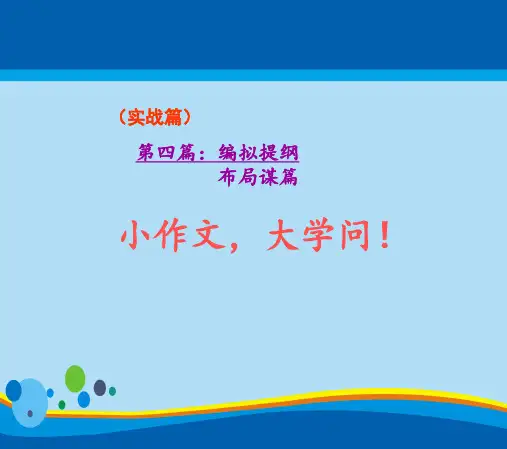 （实战篇）

第四篇：编拟提纲
布局谋篇

小作文，大学问！